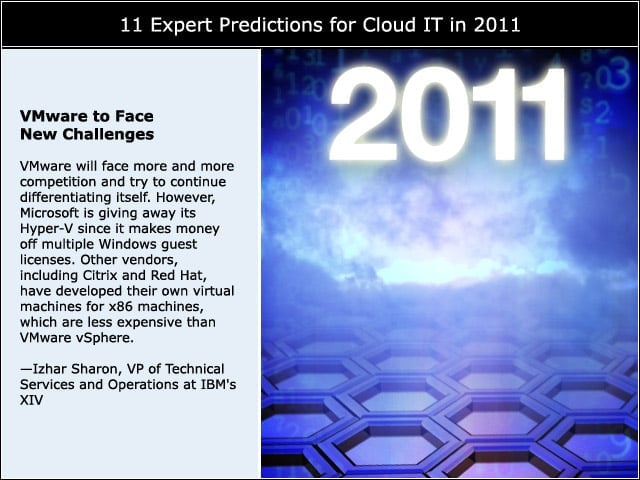 11 Expert Predictions for Cloud IT in 2011

VMware to Face New Challenges

VMware will face more and more competition and try to continue differentiating itself. However, Microsoft is giving away its Hyper-V since it makes money off multiple Windows guest licenses. Other vendors, including Citrix and Red Hat, have developed their own virtual machines for x86 machines, which are less expensive than VMware vSphere.

—Izhar Sharon, VP of Technical Services and Operations at IBM's XIV

2011